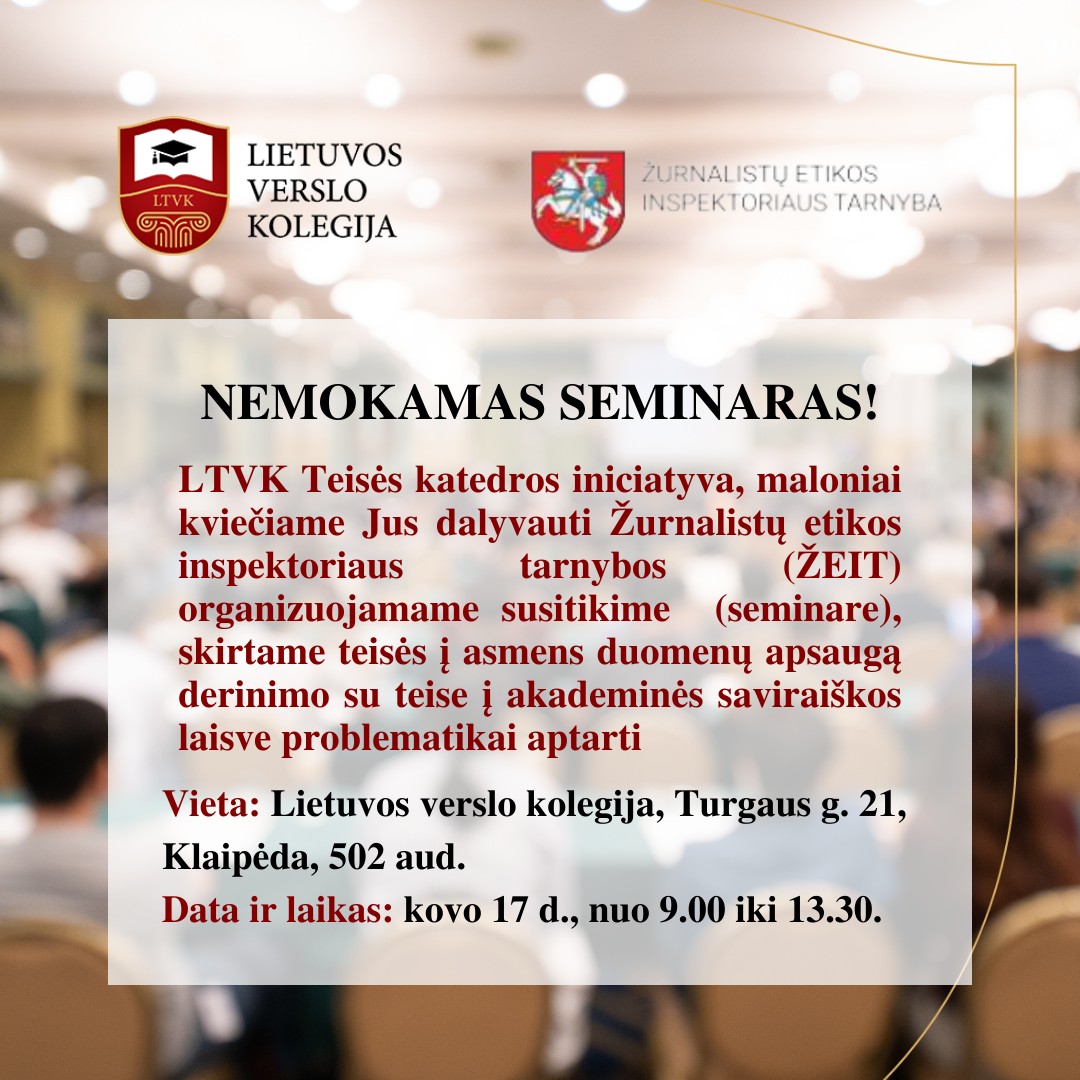 LTVK

LIETUVOS VERSLO KOLEGIJA

ŽURNALISTŲ ETIKOS INSPEKTORIAUS TARNYBA

NEMOKAMAS SEMINARAS!

LTVK Teisės katedros iniciatyva, maloniai kviečiame Jus dalyvauti Žurnalistų etikos inspektoriaus tarnybos (ŽEIT) organizuojamame susitikime (seminare), skirtame teisės į asmens duomenų apsaugą derinimo su teise į akademinės saviraiškos laisve problematikai aptarti

Vieta: Lietuvos verslo kolegija, Turgaus g. 21, Klaipėda, 502 aud.

Data ir laikas: kovo 17 d., nuo 9.00 iki 13.30.